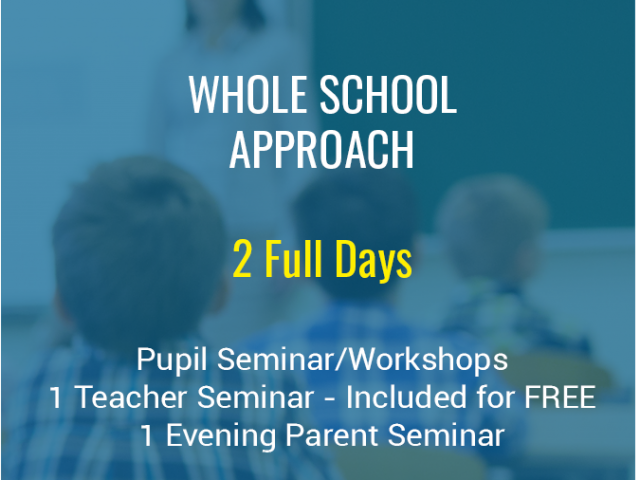 WHOLE SCHOOL APPROACH

2 Full Days

Pupil Seminar/Workshops
1 Teacher Seminar - Included for FREE
1 Evening Parent Seminar